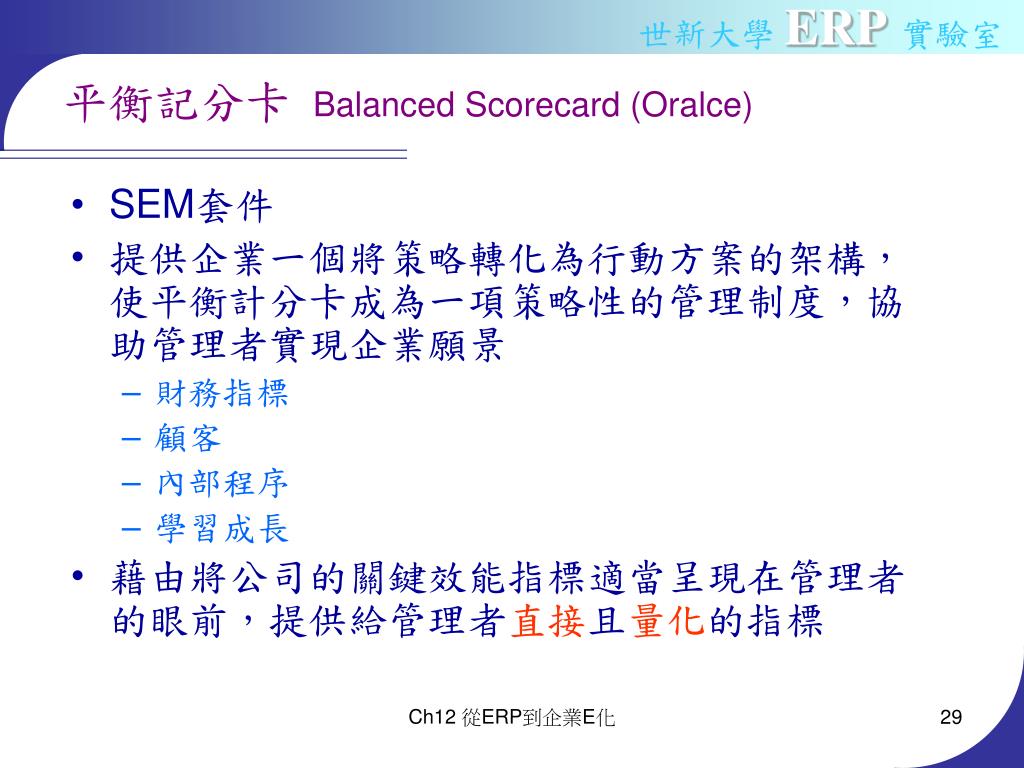 世新大學 ERP 實驗室

平衡記分卡 Balanced Scorecard (Oralce)

• SEM套件
• 提供企業一個將策略轉化為行動方案的架構，使平衡計分卡成為一項策略性的管理制度，協助管理者實現企業願景
  – 財務指標
  – 顧客
  – 內部程序
  – 學習成長
• 藉由將公司的關鍵效能指標適當呈現在管理者的眼前，提供給管理者直接且量化的指標

Ch12 從ERP到企業E化

29